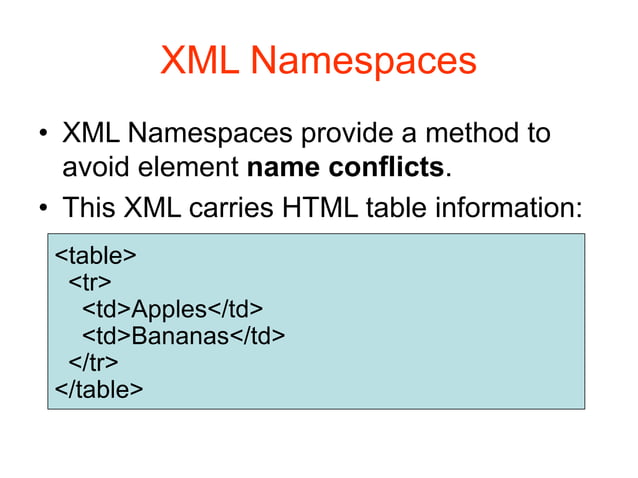 XML Namespaces

• XML Namespaces provide a method to avoid element name conflicts.

• This XML carries HTML table information:

<table>
  <tr>
    <td>Apples</td>
    <td>Bananas</td>
  </tr>
</table>